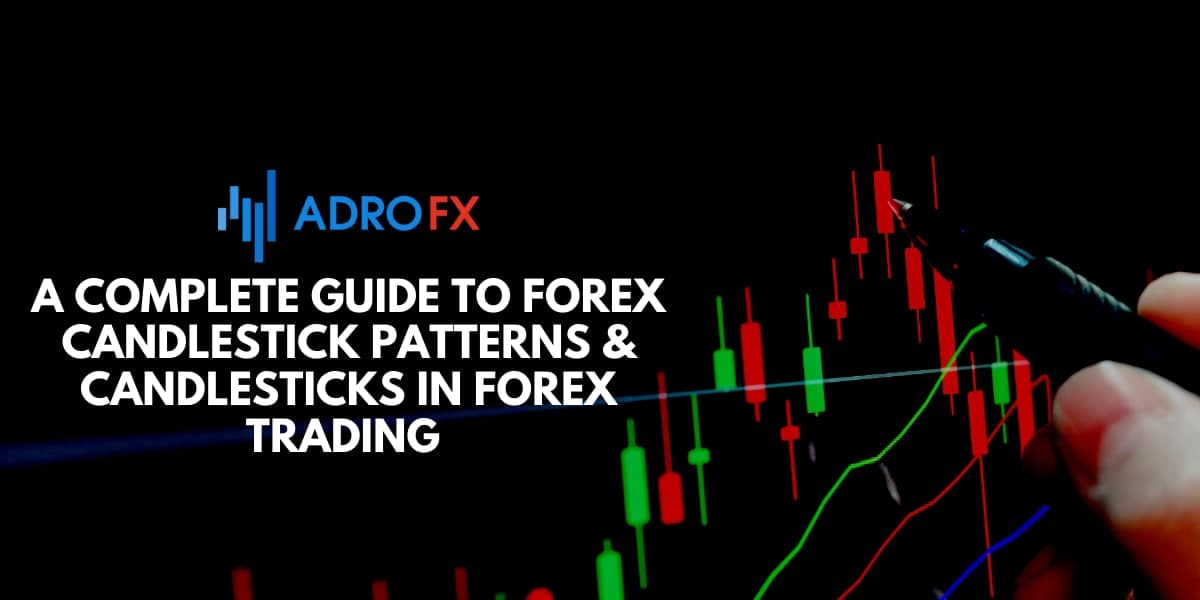 ADROFX

A COMPLETE GUIDE TO FOREX CANDLESTICK PATTERNS & CANDLESTICKS IN FOREX TRADING